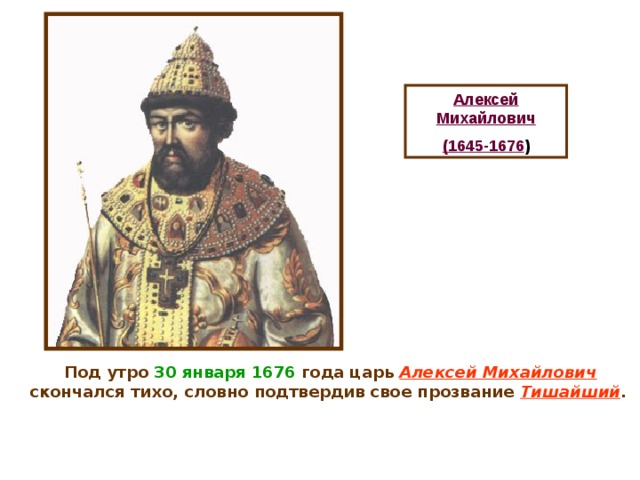 Алексей Михайлович

(1645-1676)

Под утро 30 января 1676 года царь Алексей Михайлович скончался тихо, словно подтвердив свое прозвание Тишайший.